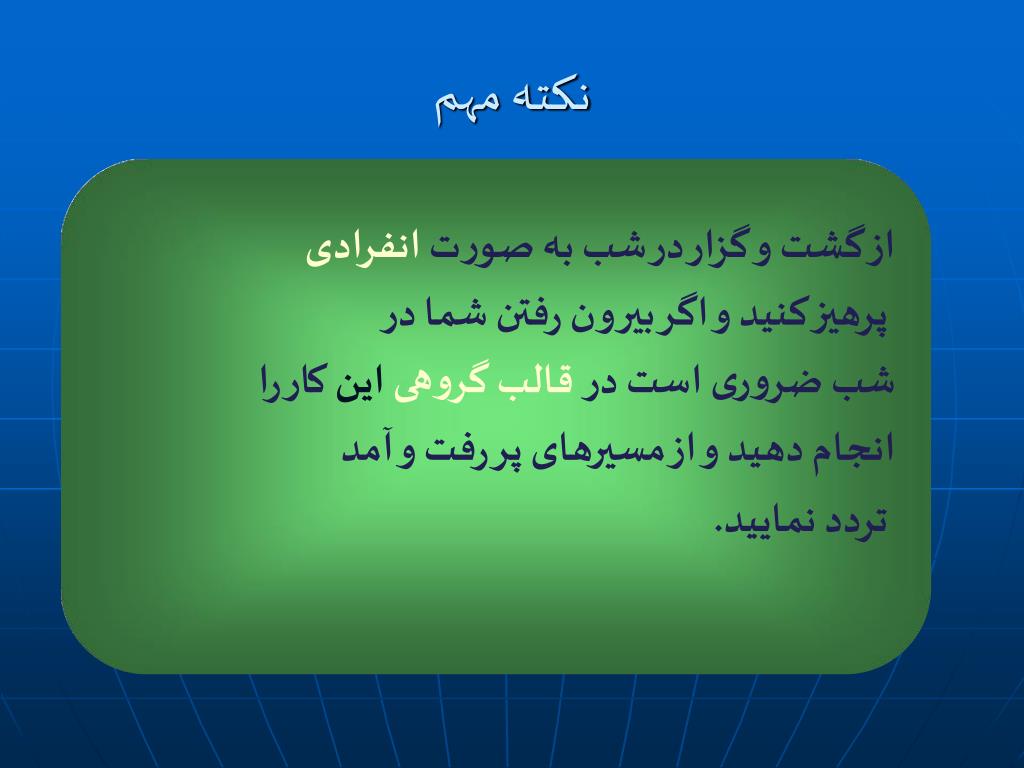 نکته مهم

ازگشت وگزاردرشب به صورت انفرادی پرهیزکنید واگربیرون رفتن شما در شب ضروری است در قالب گروهی این کاررا انجام دهید وازمسیرهای پررفت وآمد تردد نمایید.